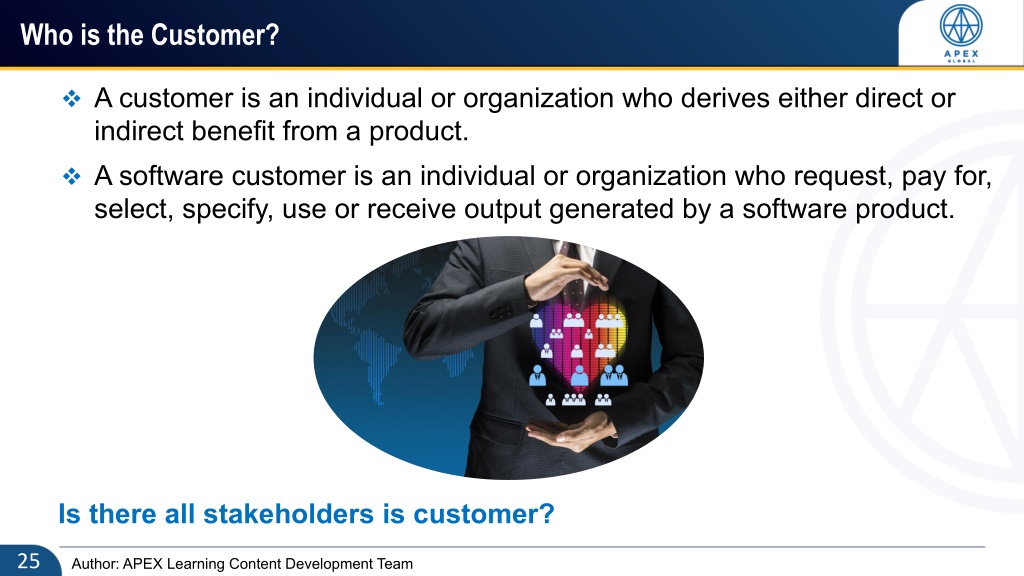 Who is the Customer?

APEX
GLOBAL

❖ A customer is an individual or organization who derives either direct or indirect benefit from a product.

❖ A software customer is an individual or organization who request, pay for, select, specify, use or receive output generated by a software product.

Is there all stakeholders is customer?

25 Author: APEX Learning Content Development Team